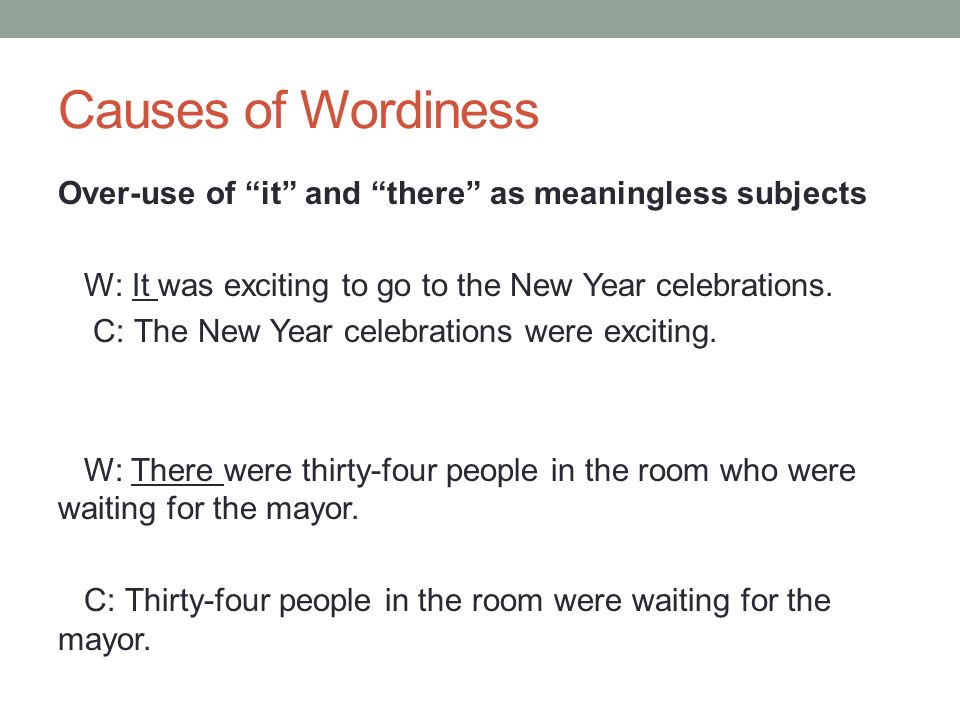 Causes of Wordiness

Over-use of “it” and “there” as meaningless subjects

W: It was exciting to go to the New Year celebrations.
C: The New Year celebrations were exciting.

W: There were thirty-four people in the room who were waiting for the mayor.

C: Thirty-four people in the room were waiting for the mayor.